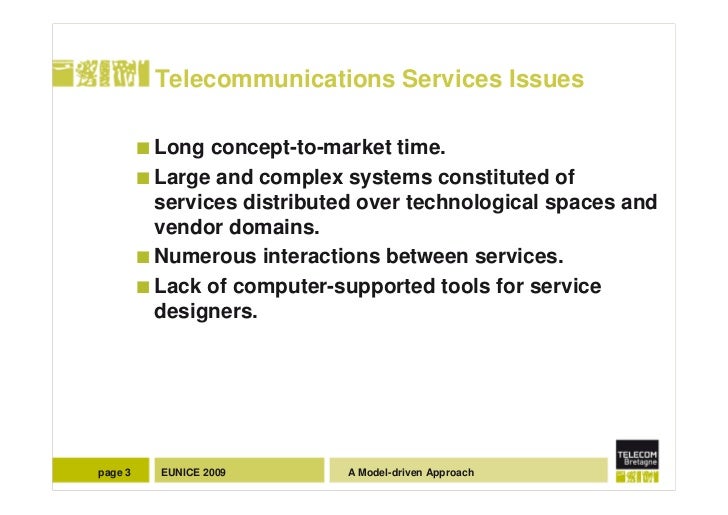 Telecommunications Services Issues

■ Long concept-to-market time.
■ Large and complex systems constituted of services distributed over technological spaces and vendor domains.
■ Numerous interactions between services.
■ Lack of computer-supported tools for service designers.

page 3 EUNICE 2009 A Model-driven Approach

TELECOM Bretagne